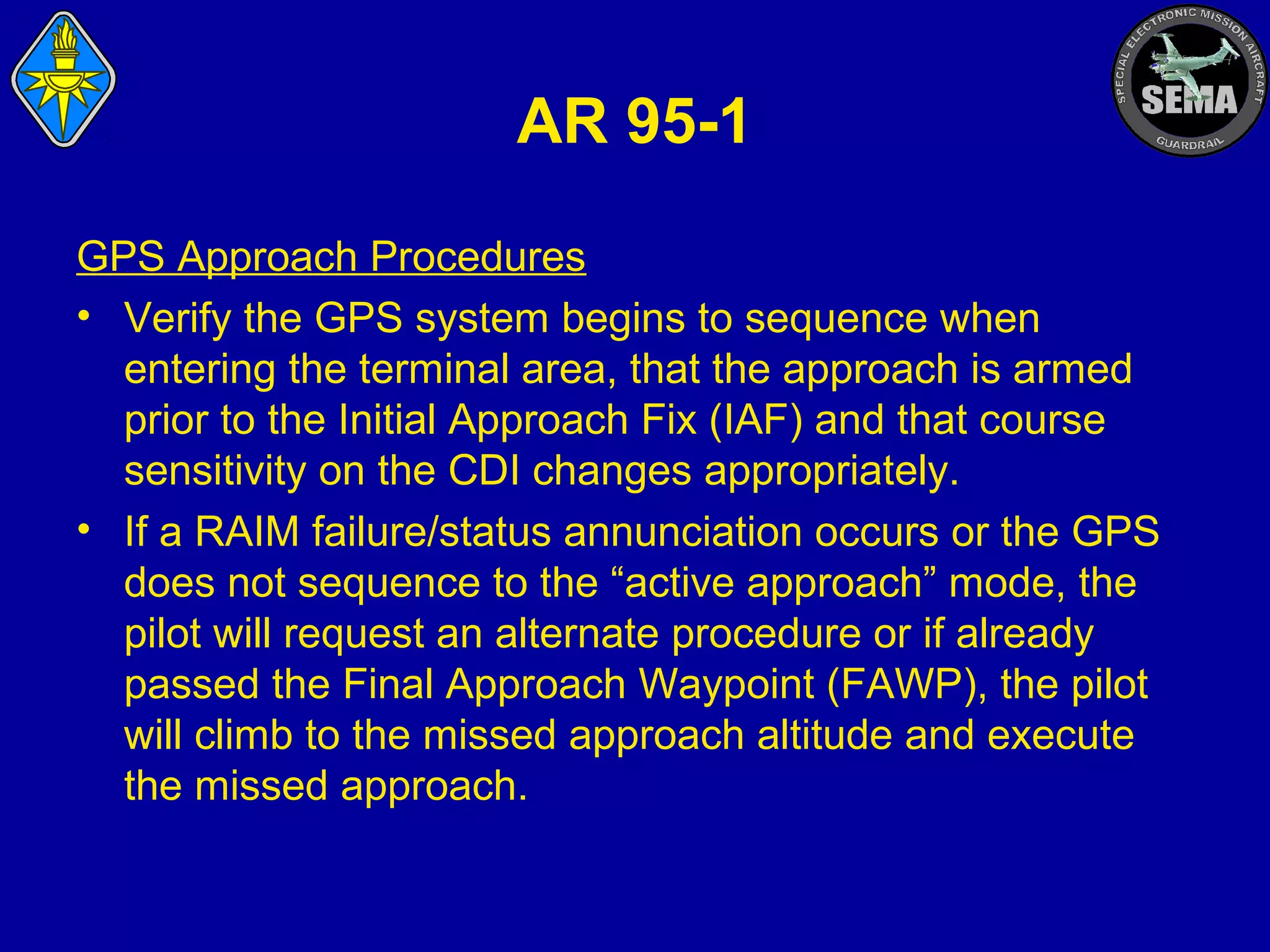 SPECIAL ELECTRONIC MISSION AIRCRAFT
SEMA
GUARDRAIL

AR 95-1

GPS Approach Procedures

• Verify the GPS system begins to sequence when entering the terminal area, that the approach is armed prior to the Initial Approach Fix (IAF) and that course sensitivity on the CDI changes appropriately.

• If a RAIM failure/status annunciation occurs or the GPS does not sequence to the “active approach” mode, the pilot will request an alternate procedure or if already passed the Final Approach Waypoint (FAWP), the pilot will climb to the missed approach altitude and execute the missed approach.